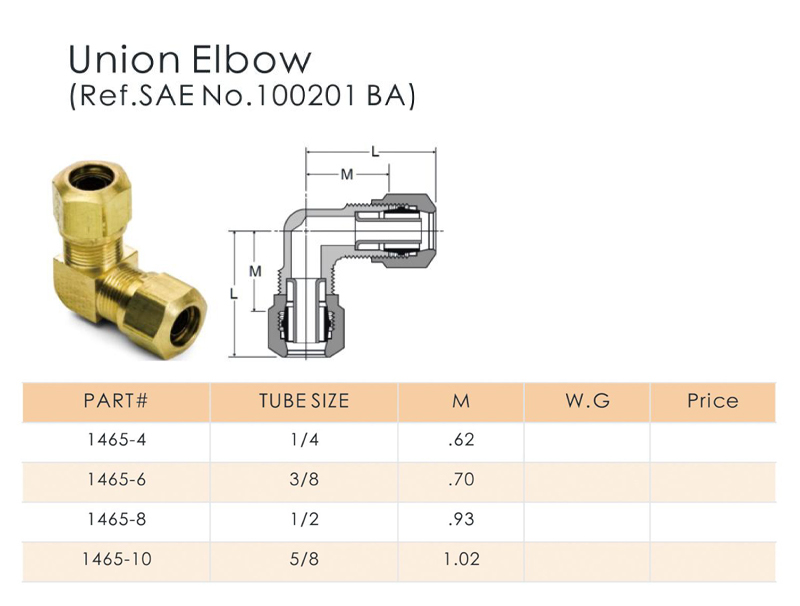 Union Elbow
(Ref.SAE No.100201 BA)

L
M
M
L

| PART# | TUBE SIZE | M | W.G | Price |
|---|---|---|---|---|
| 1465-4 | 1/4 | .62 | | |
| 1465-6 | 3/8 | .70 | | |
| 1465-8 | 1/2 | .93 | | |
| 1465-10 | 5/8 | 1.02 | | |